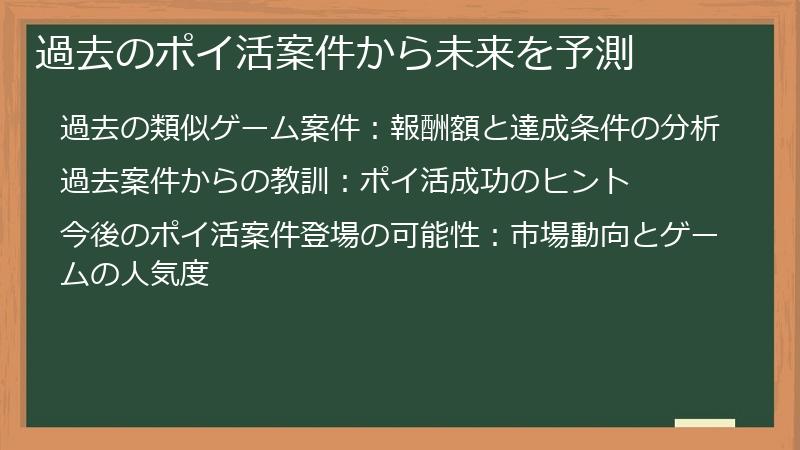 過去のポイ活案件から未来を予測

過去の類似ゲーム案件：報酬額と達成条件の分析

過去案件からの教訓：ポイ活成功のヒント

今後のポイ活案件登場の可能性：市場動向とゲームの人気度